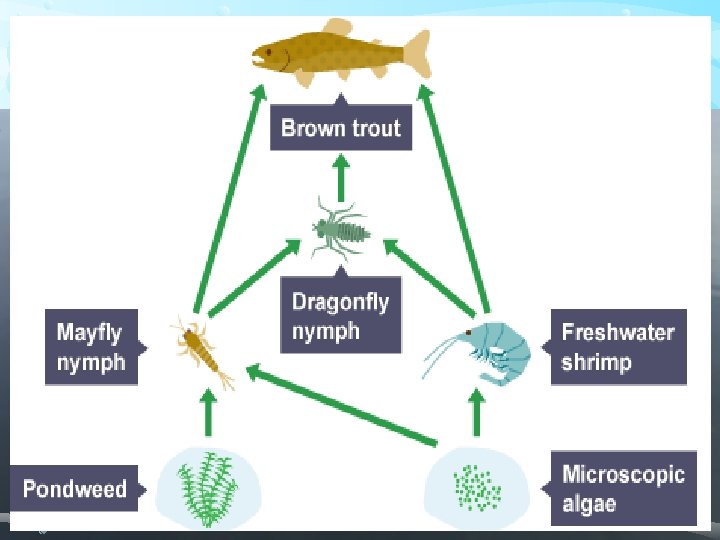 Brown trout

Dragonfly nymph

Mayfly nymph

Freshwater shrimp

Pondweed

Microscopic algae